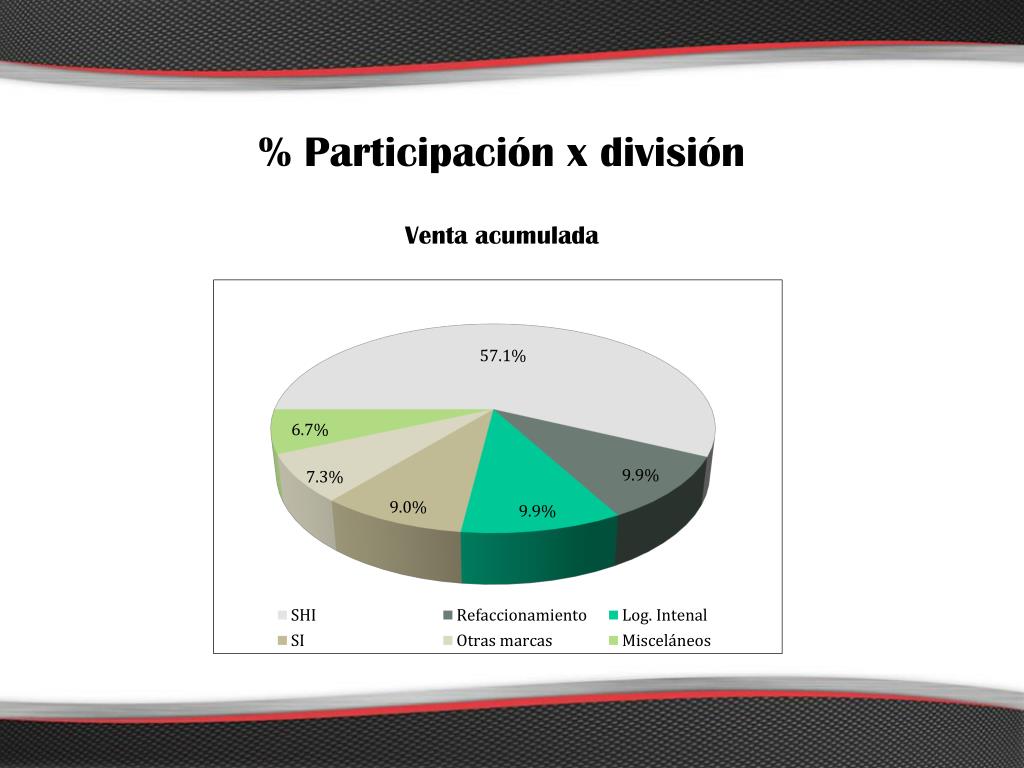 % Participación x división

Venta acumulada

57.1%

6.7%

7.3%

9.0%

9.9%

9.9%

SHI
Refaccionamiento
Log. Intenal
SI
Otras marcas
Misceláneos